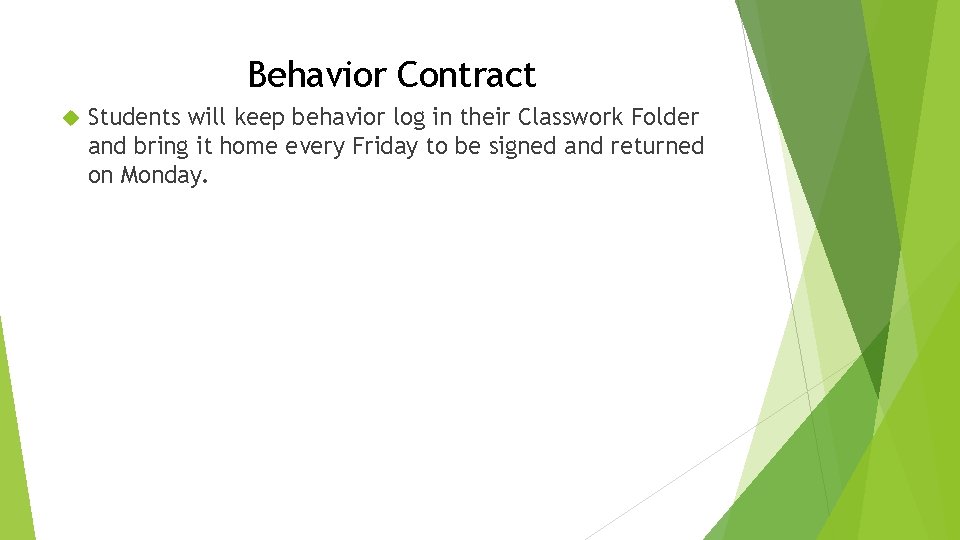 Behavior Contract

Students will keep behavior log in their Classwork Folder and bring it home every Friday to be signed and returned on Monday.